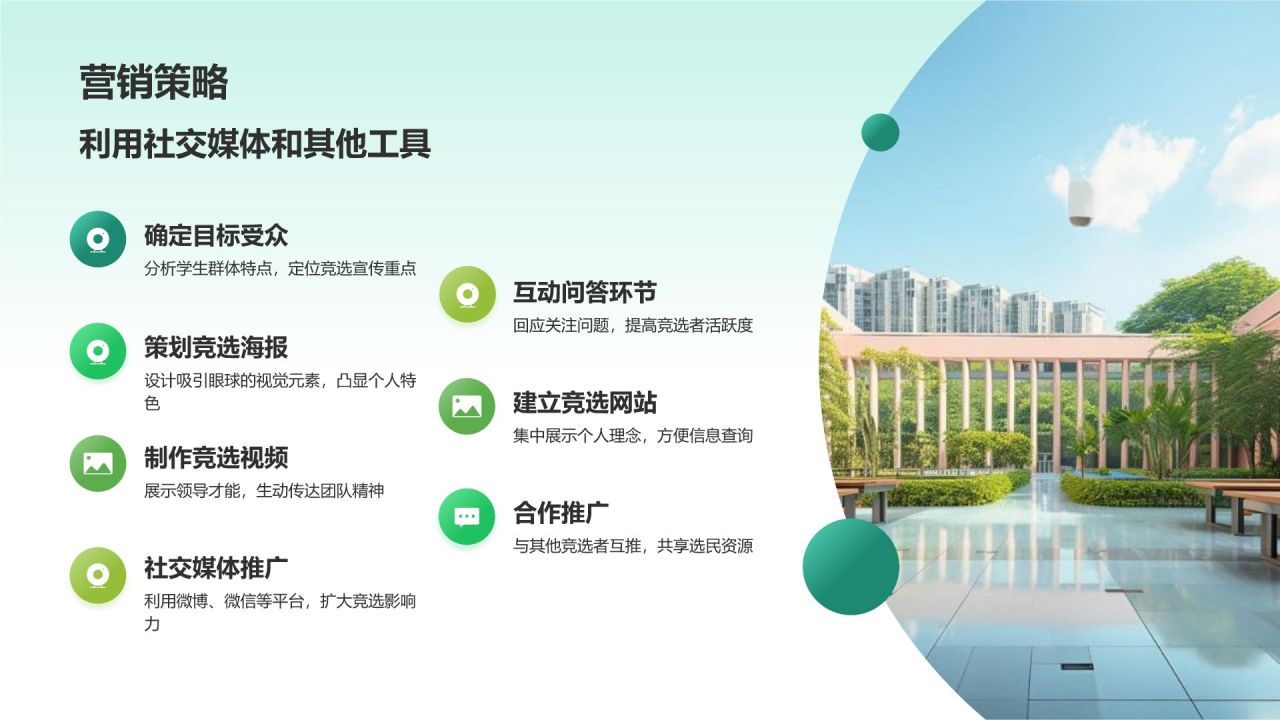 营销策略

利用社交媒体和其他工具

确定目标受众

分析学生群体特点，定位竞选宣传重点

策划竞选海报

设计吸引眼球的视觉元素，凸显个人特色

制作竞选视频

展示领导才能，生动传达团队精神

社交媒体推广

利用微博、微信等平台，扩大竞选影响力

互动问答环节

回应关注问题，提高竞选者活跃度

建立竞选网站

集中展示个人理念，方便信息查询

合作推广

与其他竞选者互推，共享选民资源